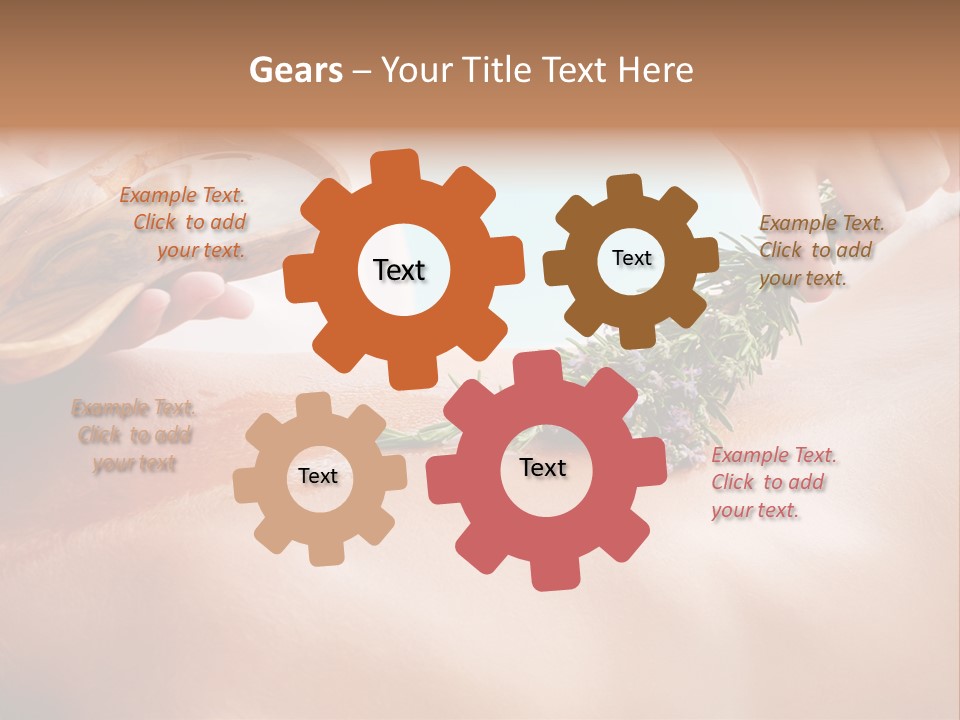 Gears – Your Title Text Here

Example Text. Click to add your text.

Text

Text

Example Text. Click to add your text.

Example Text. Click to add your text

Text

Text

Example Text. Click to add your text.